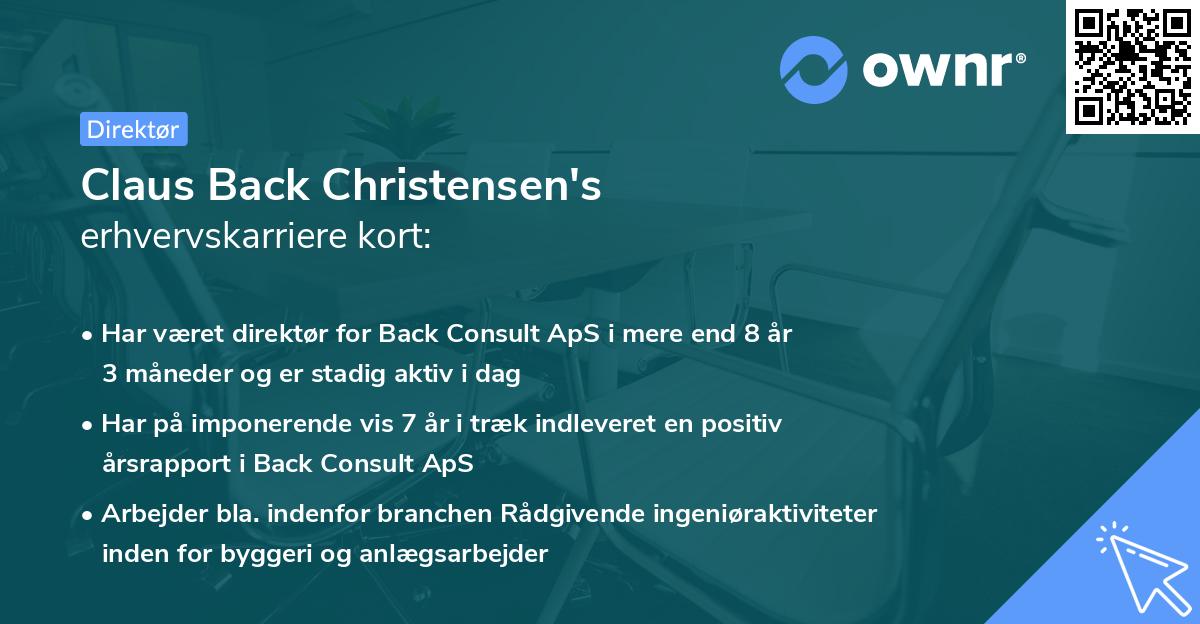 ownr®

Direktør

Claus Back Christensen's
erhvervskarriere kort:

• Har været direktør for Back Consult ApS i mere end 8 år 3 måneder og er stadig aktiv i dag

• Har på imponerende vis 7 år i træk indleveret en positiv årsrapport i Back Consult ApS

• Arbejder bla. indenfor branchen Rådgivende ingeniøraktiviteter inden for byggeri og anlægsarbejder